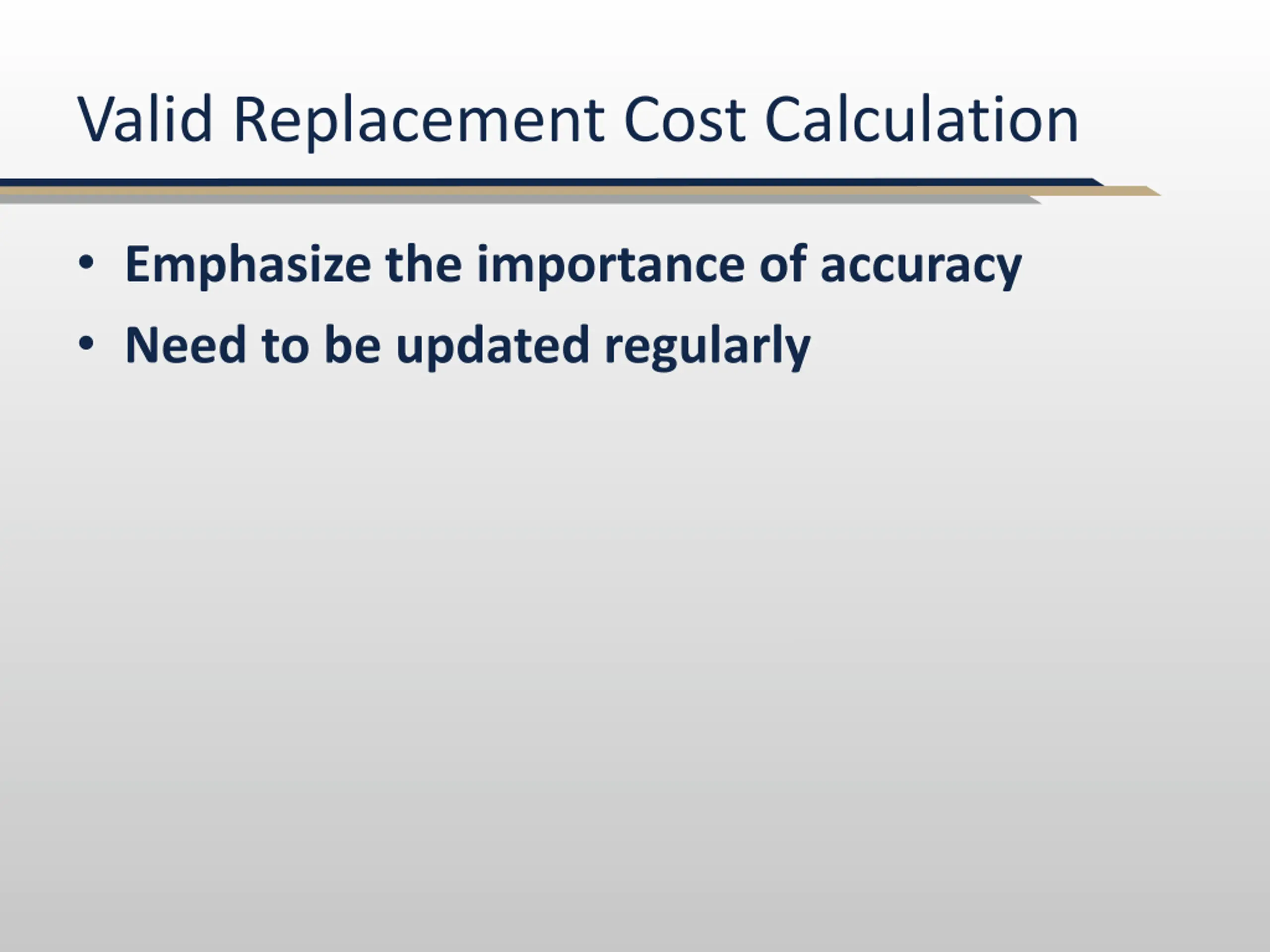 Valid Replacement Cost Calculation

• Emphasize the importance of accuracy
• Need to be updated regularly